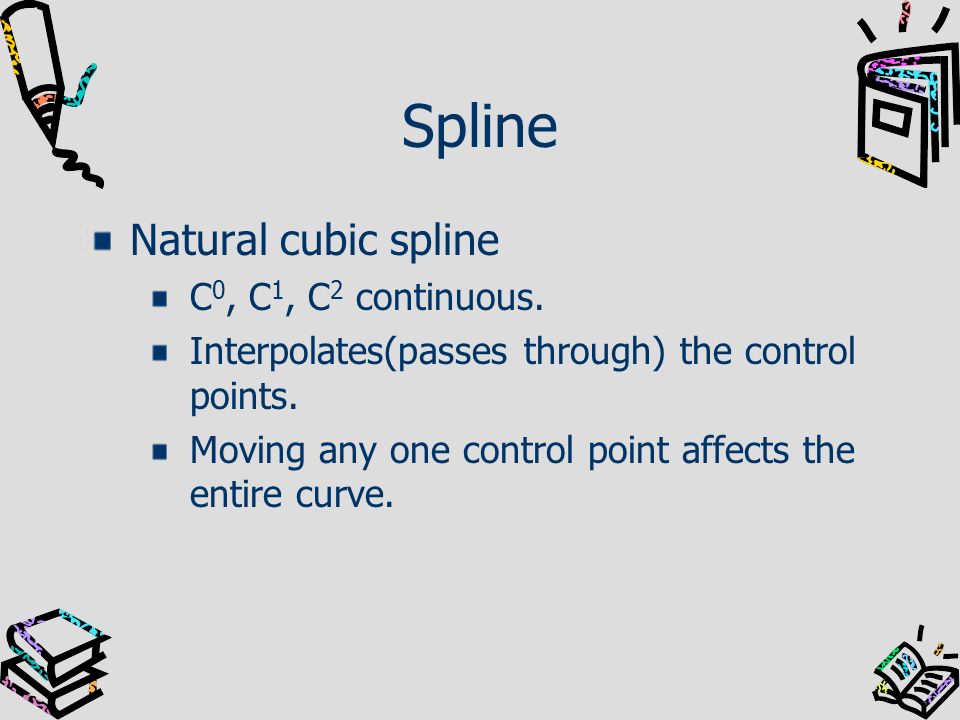 Spline

Natural cubic spline

$C^0$, $C^1$, $C^2$ continuous.

Interpolates(passes through) the control points.

Moving any one control point affects the entire curve.